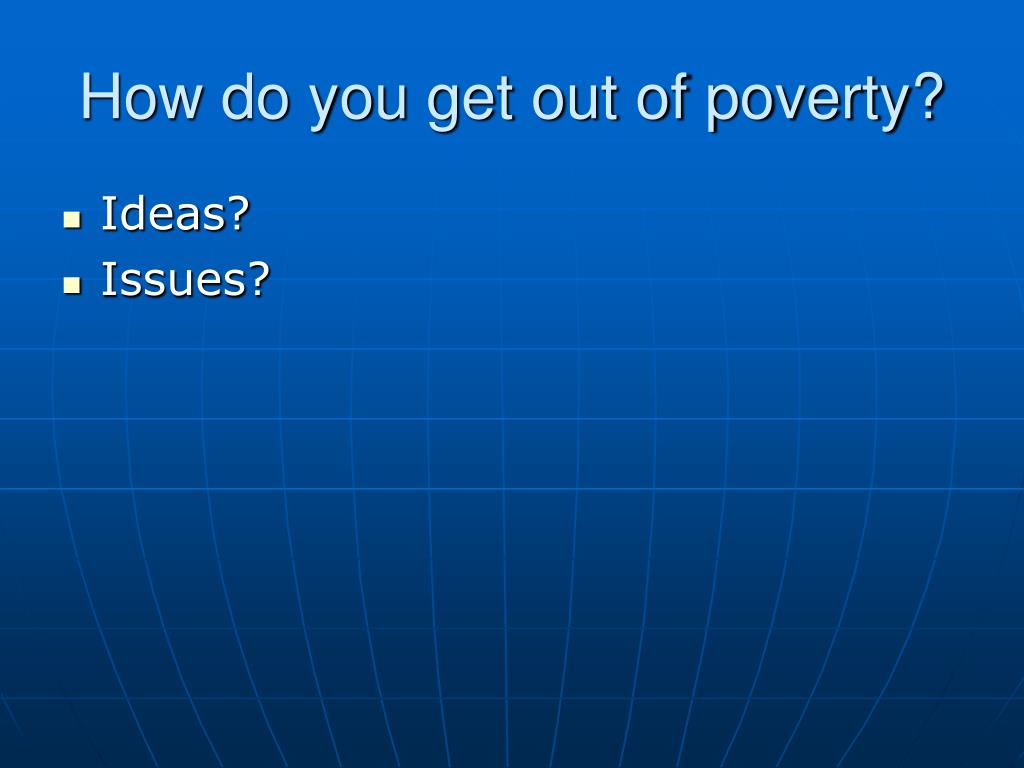 How do you get out of poverty?

- Ideas?
- Issues?